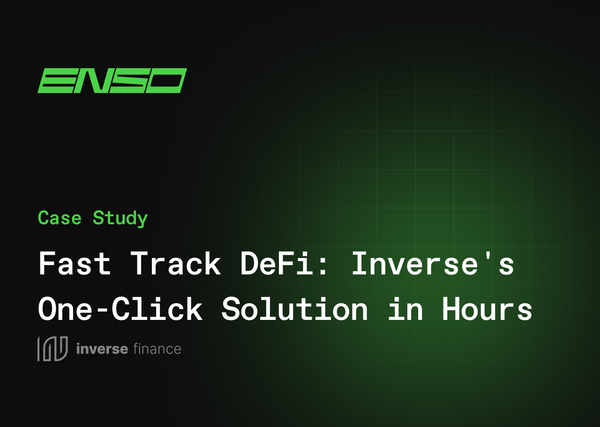 ENSO

Case Study

Fast Track DeFi: Inverse's One-Click Solution in Hours

inverse finance